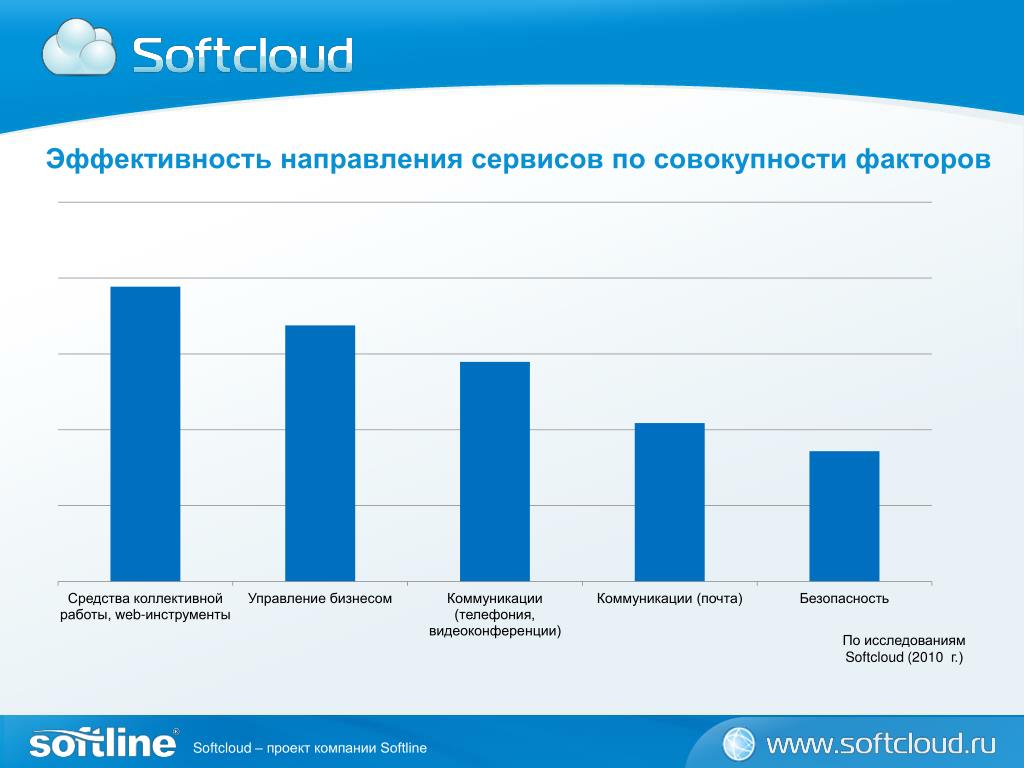 Softcloud

Эффективность направления сервисов по совокупности факторов

Средства коллективной работы, web-инструменты

Управление бизнесом

Коммуникации (телефония, видеоконференции)

Коммуникации (почта)

Безопасность

По исследованиям Softcloud (2010 г.)

softline®

Softcloud – проект компании Softline

www.softcloud.ru